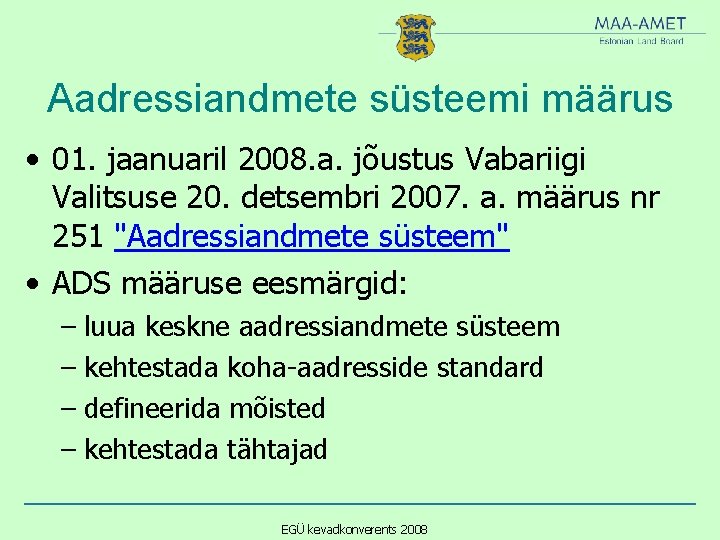 MAA-AMET
Estonian Land Board

Aadressiandmete süsteemi määrus

• 01. jaanuaril 2008.a. jõustus Vabariigi Valitsuse 20. detsembri 2007. a. määrus nr 251 "Aadressiandmete süsteem"
• ADS määruse eesmärgid:
– luua keskne aadressiandmete süsteem
– kehtestada koha-aadresside standard
– defineerida mõisted
– kehtestada tähtajad

EGÜ kevadkonverents 2008